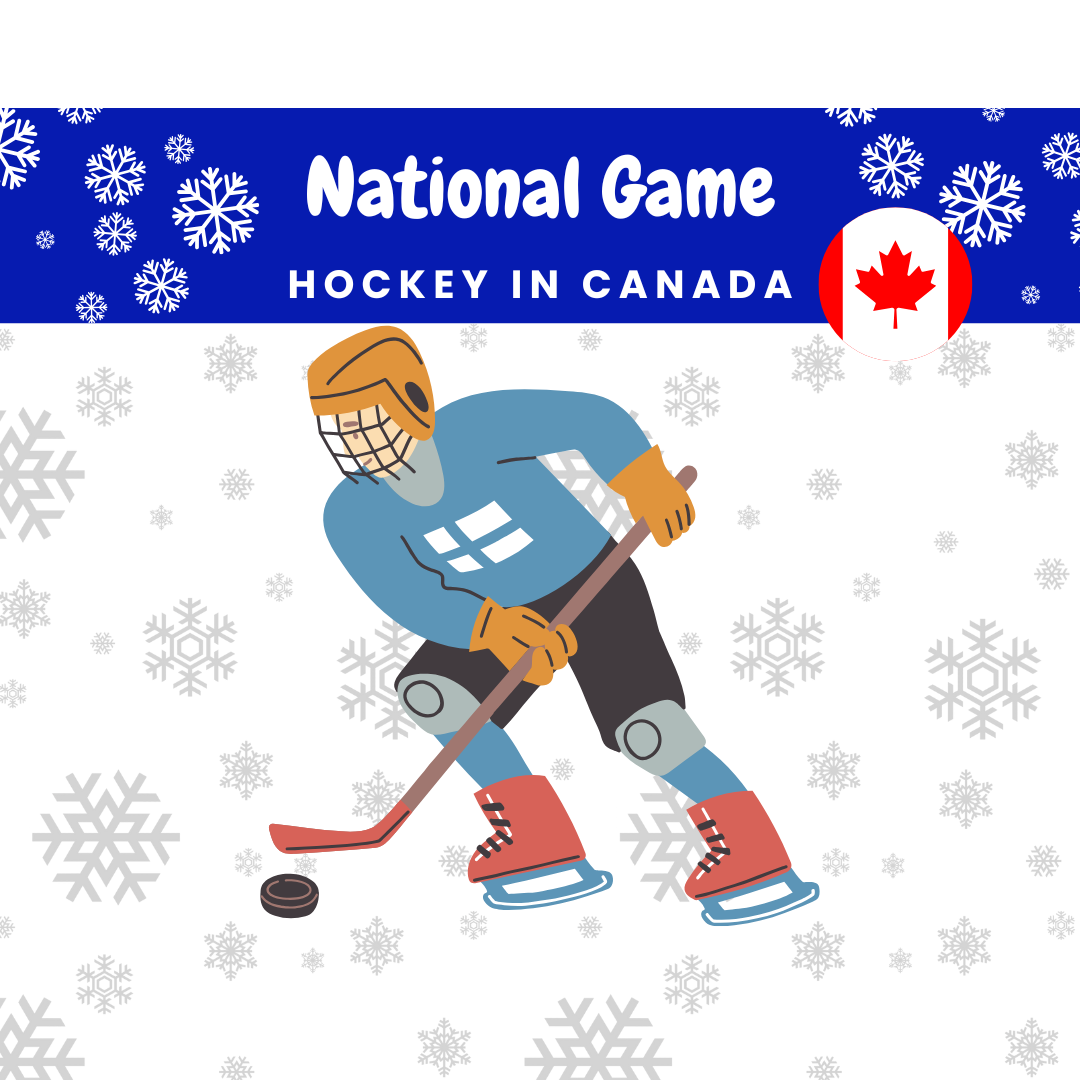 National Game
HOCKEY IN CANADA